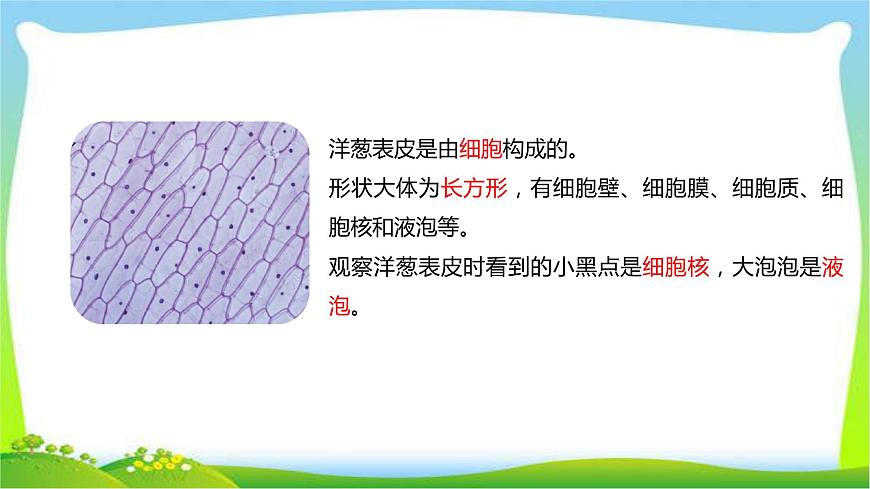 洋葱表皮是由细胞构成的。
形状大体为长方形，有细胞壁、细胞膜、细胞质、细胞核和液泡等。
观察洋葱表皮时看到的小黑点是细胞核，大泡泡是液泡。